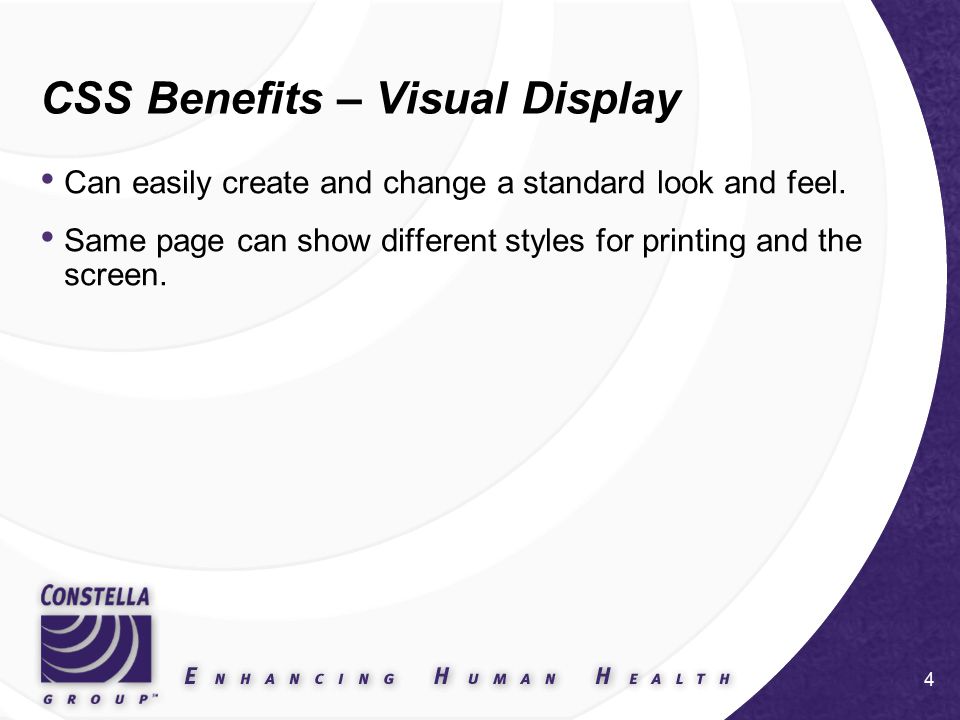 CSS Benefits – Visual Display

• Can easily create and change a standard look and feel.

• Same page can show different styles for printing and the screen.

CONSTELLA
GROUP™

ENHANCING HUMAN HEALTH

4